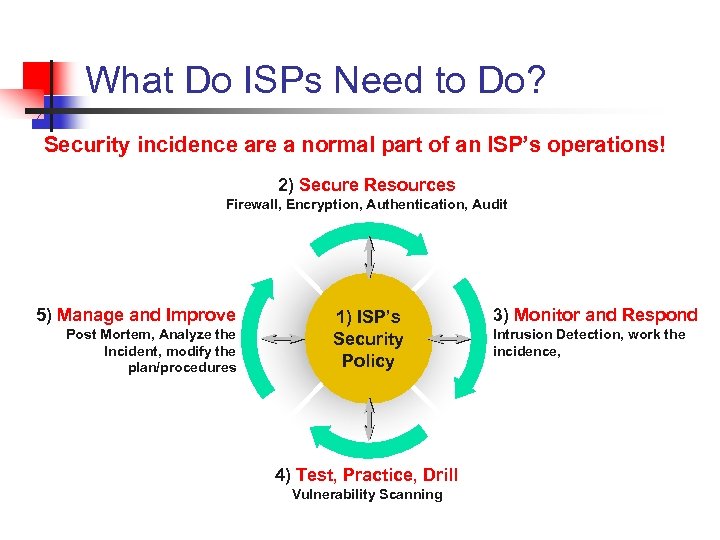 What Do ISPs Need to Do?

Security incidence are a normal part of an ISP's operations!

2) Secure Resources
Firewall, Encryption, Authentication, Audit

5) Manage and Improve
Post Mortem, Analyze the Incident, modify the plan/procedures

1) ISP's Security Policy

3) Monitor and Respond
Intrusion Detection, work the incidence,

4) Test, Practice, Drill
Vulnerability Scanning